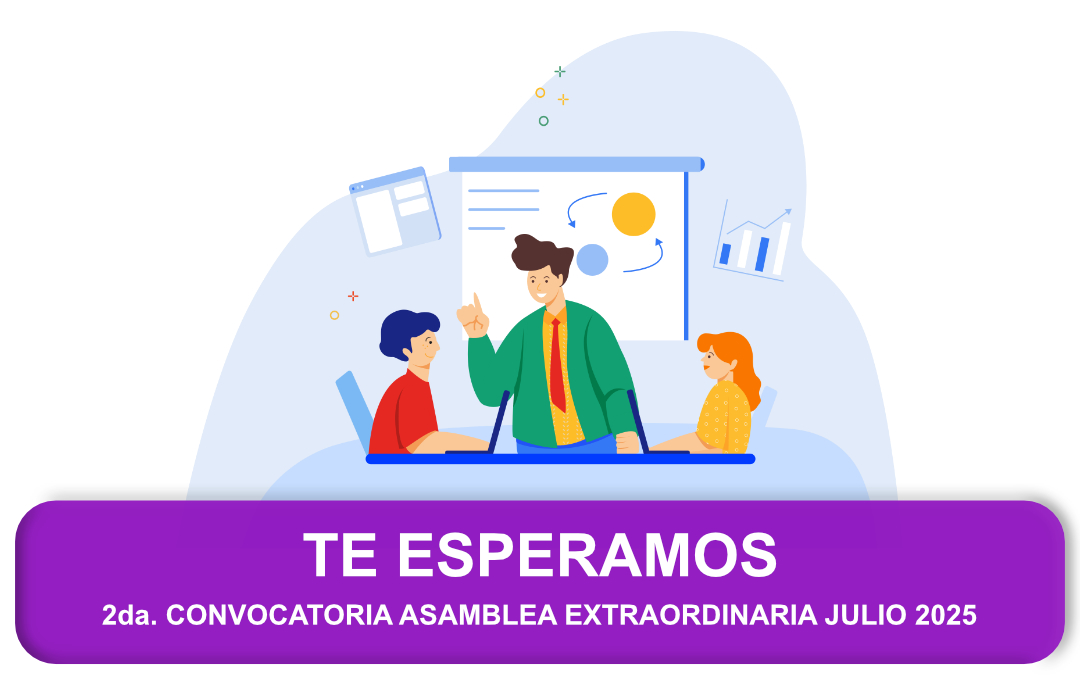 TE ESPERAMOS
2da. CONVOCATORIA ASAMBLEA EXTRAORDINARIA JULIO 2025